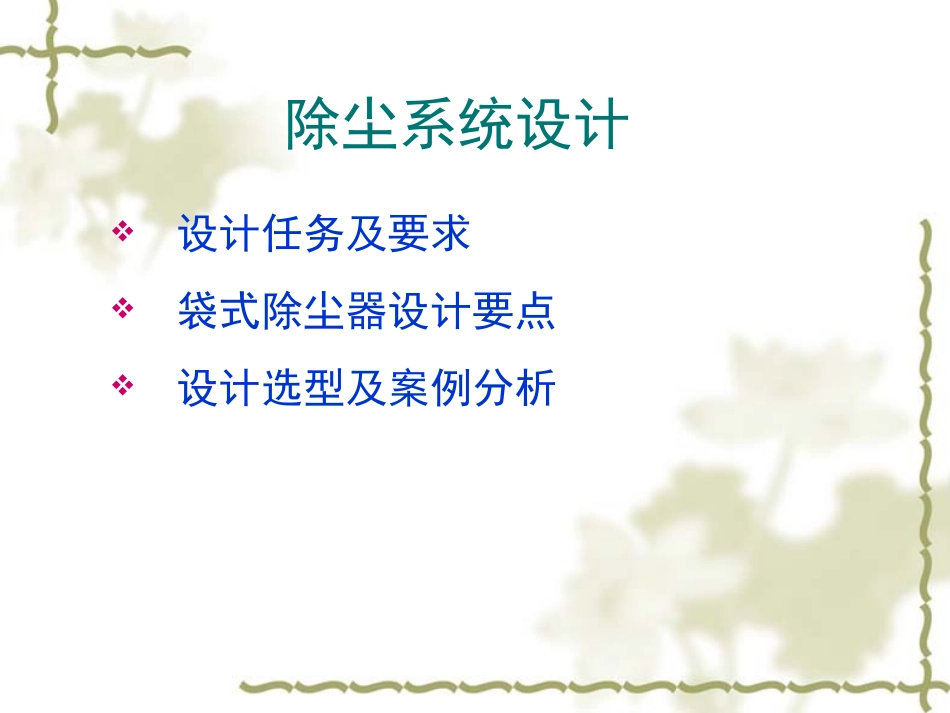 除尘系统设计

❖ 设计任务及要求
❖ 袋式除尘器设计要点
❖ 设计选型及案例分析